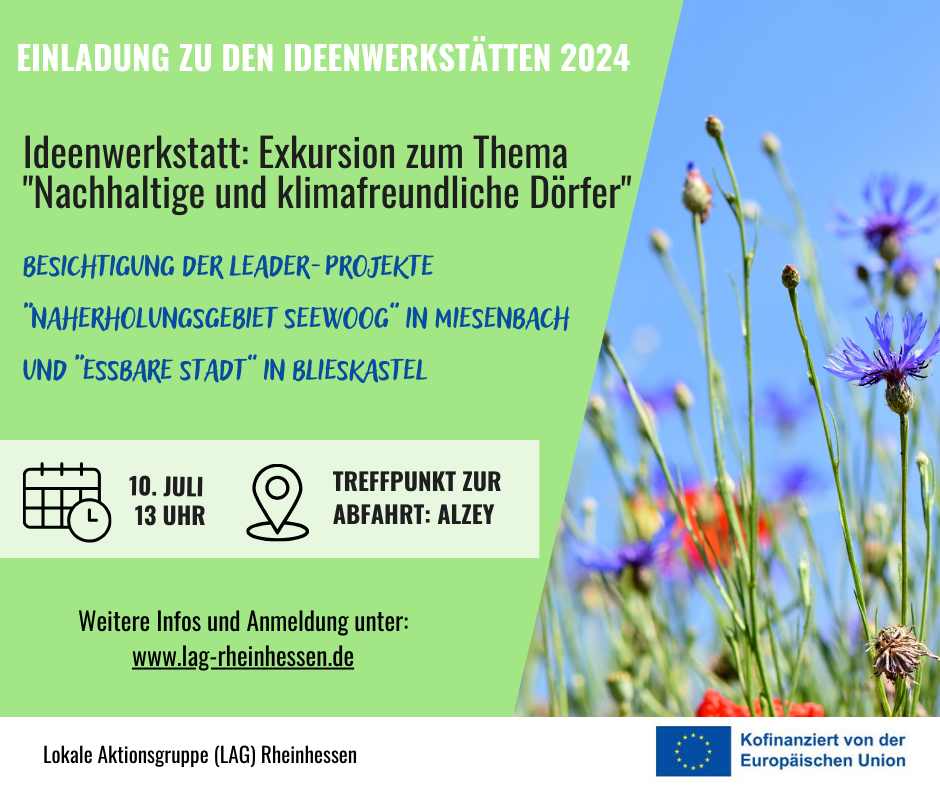 EINLADUNG ZU DEN IDEENWERKSTÄTTEN 2024

Ideenwerkstatt: Exkursion zum Thema "Nachhaltige und klimafreundliche Dörfer"

BESICHTIGUNG DER LEADER-PROJEKTE "NAHERHOLUNGSGEBIET SEEWOOG" IN MIESENBACH UND "ESSBARE STADT" IN BLIESKASTEL

10. JULI 13 UHR

TREFFPUNKT ZUR ABFAHRT: ALZEY

Weitere Infos und Anmeldung unter: www.lag-rheinhessen.de

Lokale Aktionsgruppe (LAG) Rheinhessen

Kofinanziert von der Europäischen Union